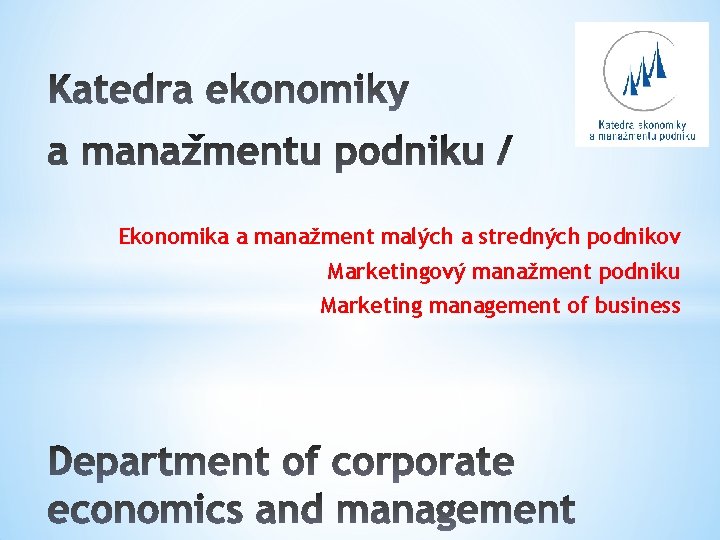 Katedra ekonomiky a manažmentu podniku /

Katedra ekonomiky a manažmentu podniku

Ekonomika a manažment malých a stredných podnikov
Marketingový manažment podniku
Marketing management of business

Department of corporate economics and management